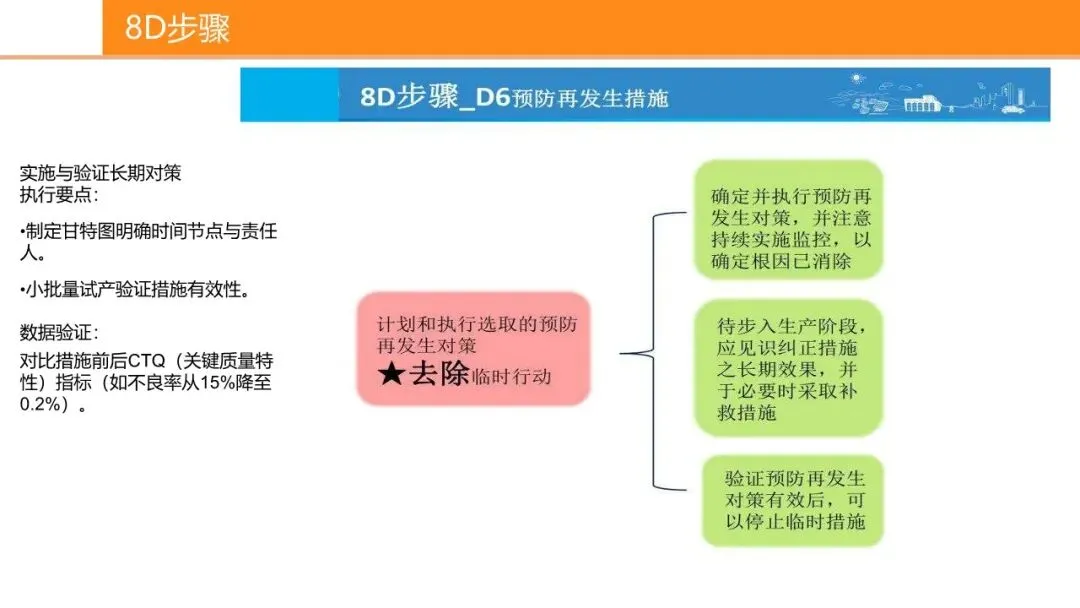 8D步骤

8D步骤_D6预防再发生措施

实施与验证长期对策
执行要点：

•制定甘特图明确时间节点与责任人。

•小批量试产验证措施有效性。

数据验证：
对比措施前后CTQ（关键质量特性）指标（如不良率从15%降至0.2%）。

计划和执行选取的预防再发生对策
★去除临时行动

确定并执行预防再发生对策，并注意持续实施监控，以确定根因已消除

待步入生产阶段，应见识纠正措施之长期效果，并于必要时采取补救措施

验证预防再发生对策有效后，可以停止临时措施